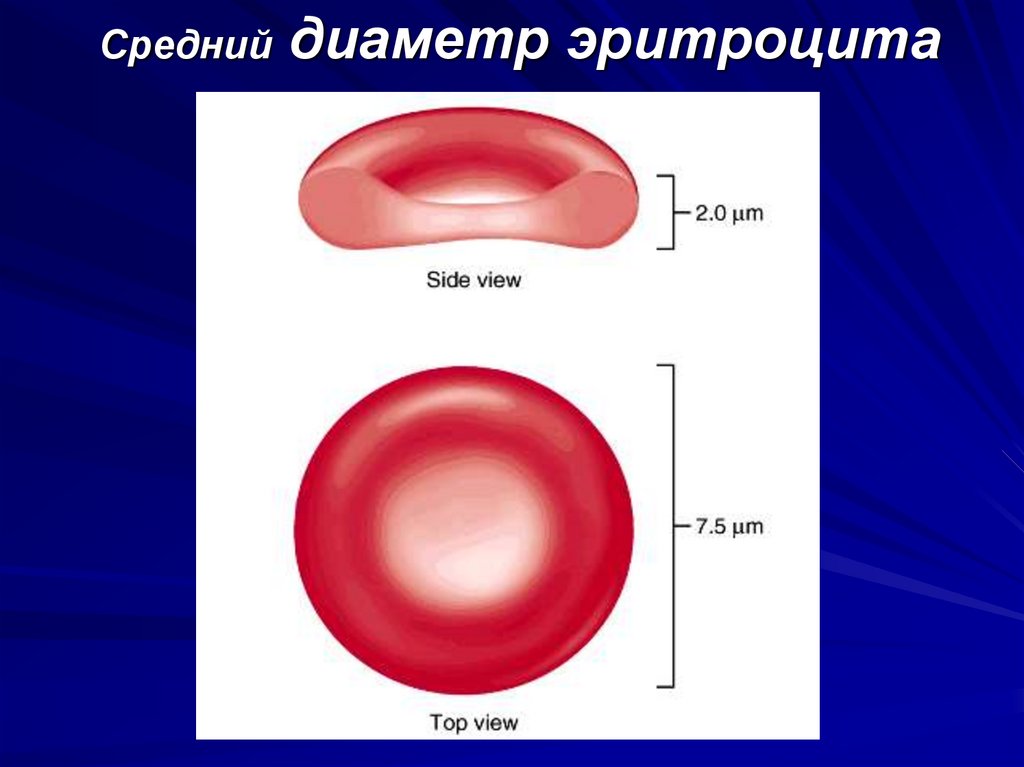 Средний диаметр эритроцита

2.0 µm

Side view

7.5 µm

Top view